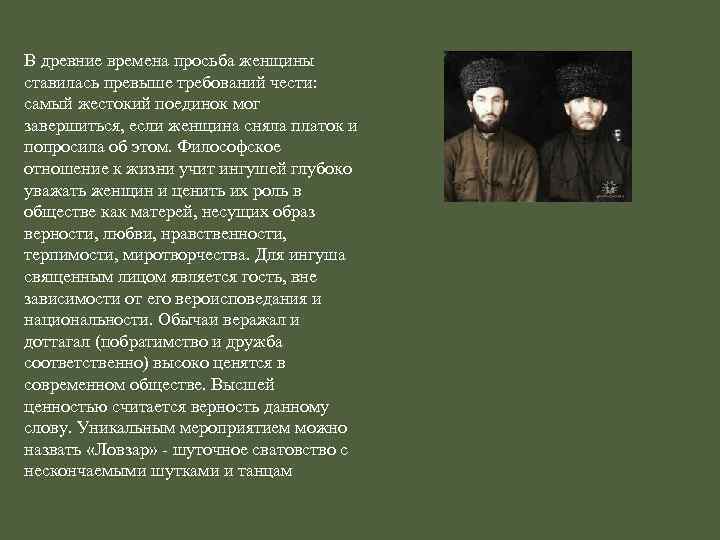 В древние времена просьба женщины ставилась превыше требований чести: самый жестокий поединок мог завершиться, если женщина сняла платок и попросила об этом. Философское отношение к жизни учит ингушей глубоко уважать женщин и ценить их роль в обществе как матерей, несущих образ верности, любви, нравственности, терпимости, миротворчества. Для ингуша священным лицом является гость, вне зависимости от его вероисповедания и национальности. Обычаи веражал и доттагал (побратимство и дружба соответственно) высоко ценятся в современном обществе. Высшей ценностью считается верность данному слову. Уникальным мероприятием можно назвать «Ловзар» - шуточное сватовство с нескончаемыми шутками и танцам